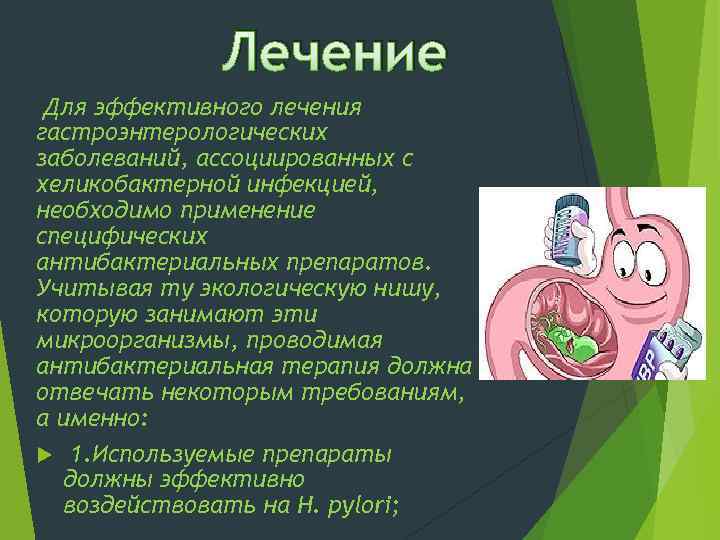 Лечение

Для эффективного лечения гастроэнтерологических заболеваний, ассоциированных с хеликобактерной инфекцией, необходимо применение специфических антибактериальных препаратов. Учитывая ту экологическую нишу, которую занимают эти микроорганизмы, проводимая антибактериальная терапия должна отвечать некоторым требованиям, а именно:

1.Используемые препараты должны эффективно воздействовать на H. pylori;

BP